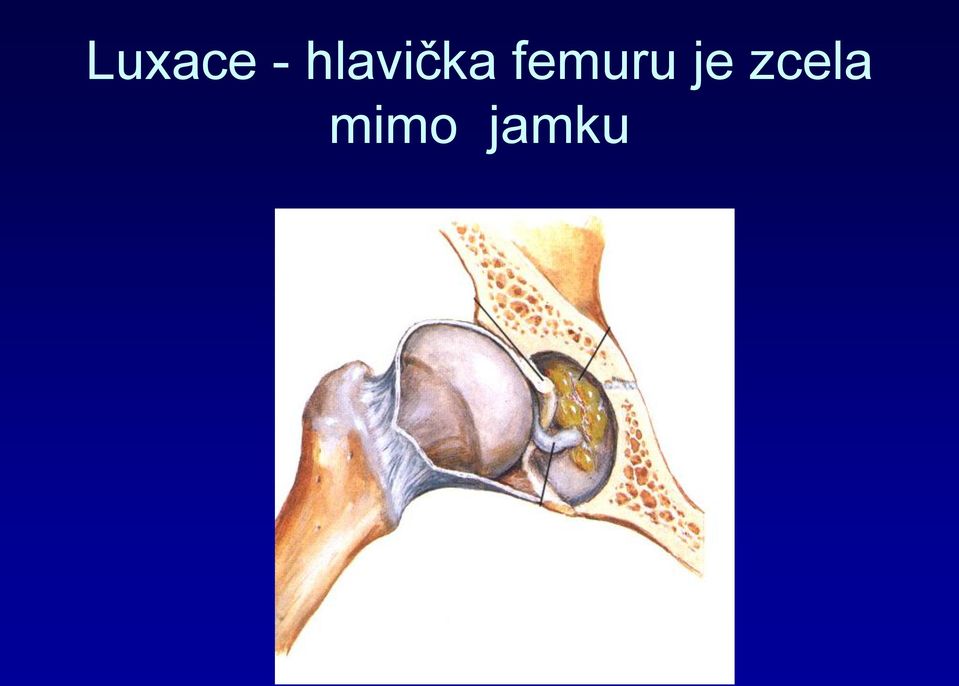 Luxace - hlavička femuru je zcela mimo jamku